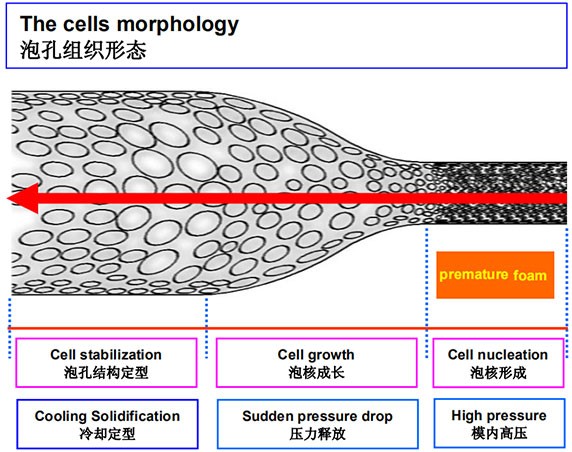 The cells morphology
泡孔组织形态

premature foam

Cell stabilization
泡孔结构定型

Cell growth
泡核成长

Cell nucleation
泡核形成

Cooling Solidification
冷却定型

Sudden pressure drop
压力释放

High pressure
模内高压